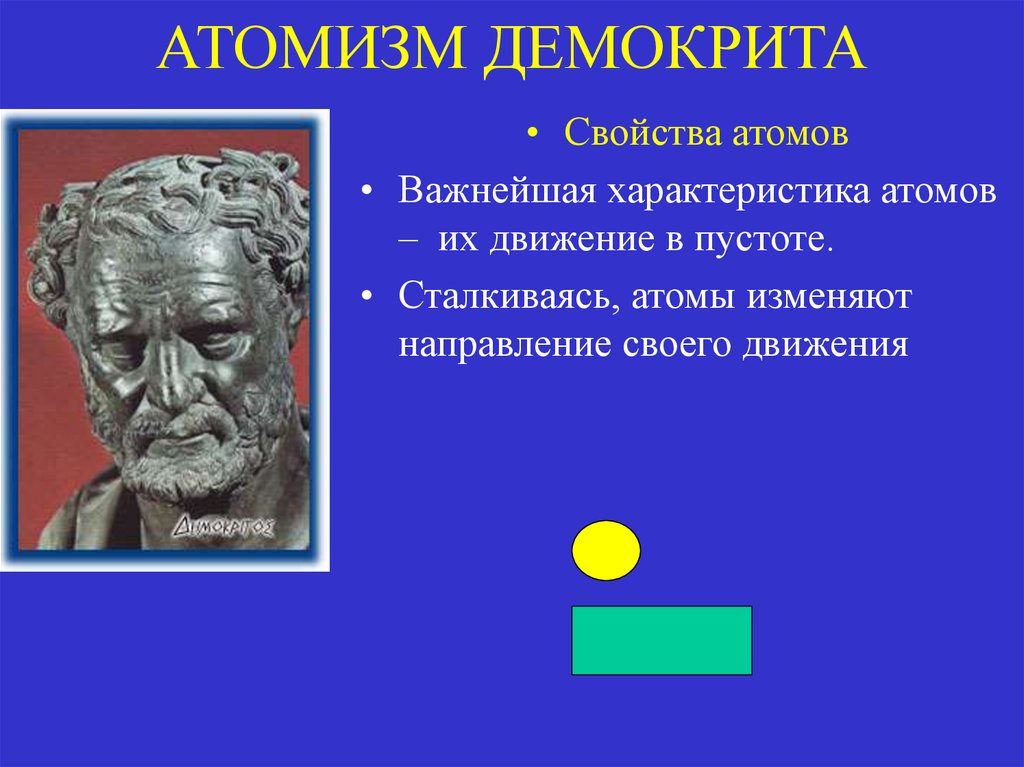 АТОМИЗМ ДЕМОКРИТА

ΔΗΜΟΚΡΙΤΟΣ

• Свойства атомов

• Важнейшая характеристика атомов – их движение в пустоте.

• Сталкиваясь, атомы изменяют направление своего движения